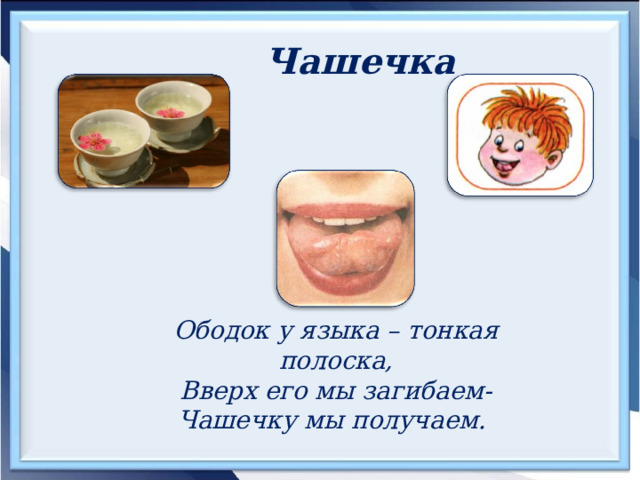 Чашечка

Ободок у языка – тонкая полоска,
Вверх его мы загибаем-
Чашечку мы получаем.